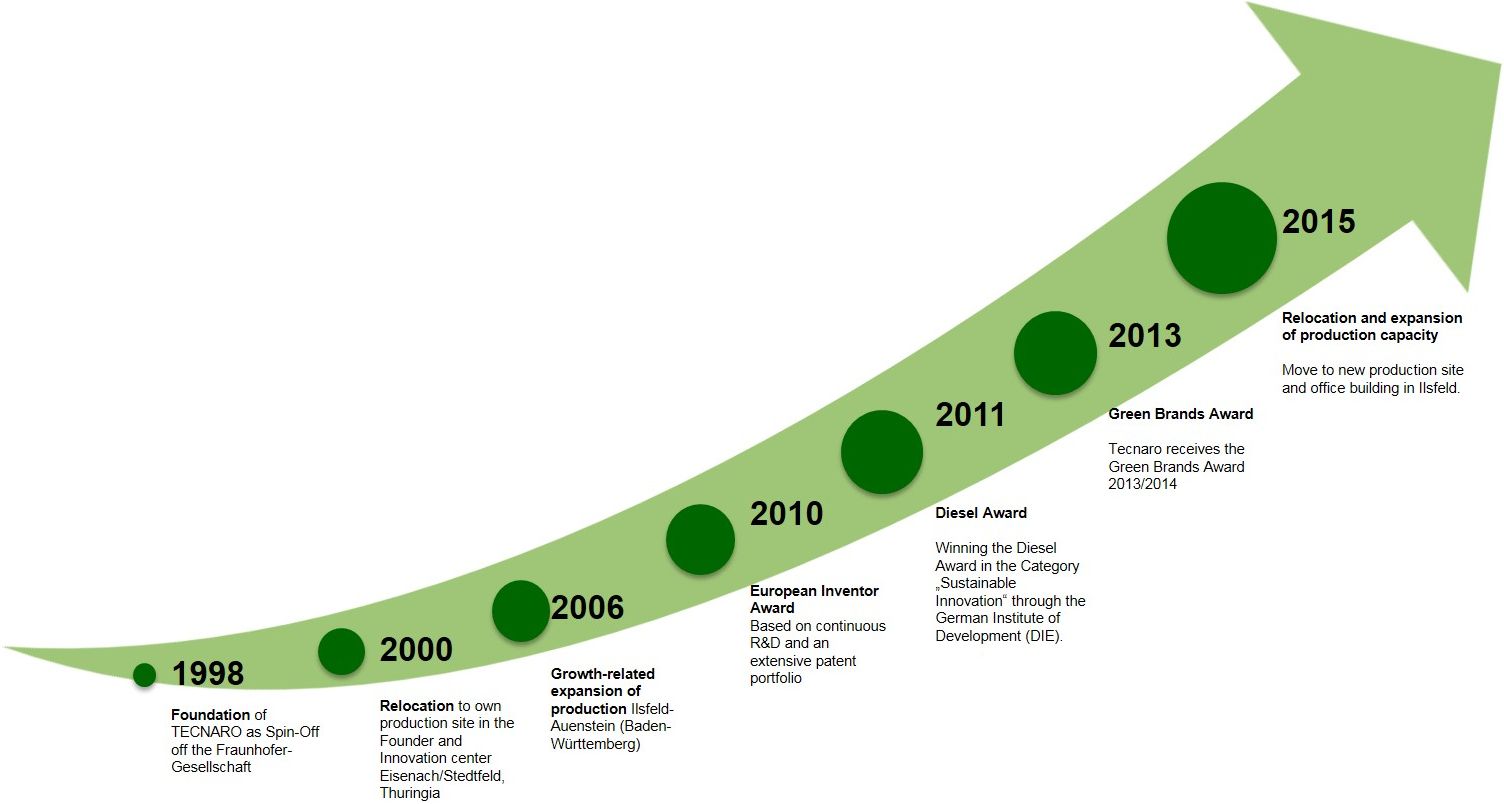 1998

Foundation of TECNARO as Spin-Off off the Fraunhofer-Gesellschaft

2000

Relocation to own production site in the Founder and Innovation center Eisenach/Stedtfeld, Thuringia

2006

Growth-related expansion of production Ilsfeld-Auenstein (Baden-Württemberg)

2010

European Inventor Award
Based on continuous R&D and an extensive patent portfolio

2011

Diesel Award

Winning the Diesel Award in the Category „Sustainable Innovation“ through the German Institute of Development (DIE).

2013

Green Brands Award

Tecnaro receives the Green Brands Award 2013/2014

2015

Relocation and expansion of production capacity

Move to new production site and office building in Ilsfeld.